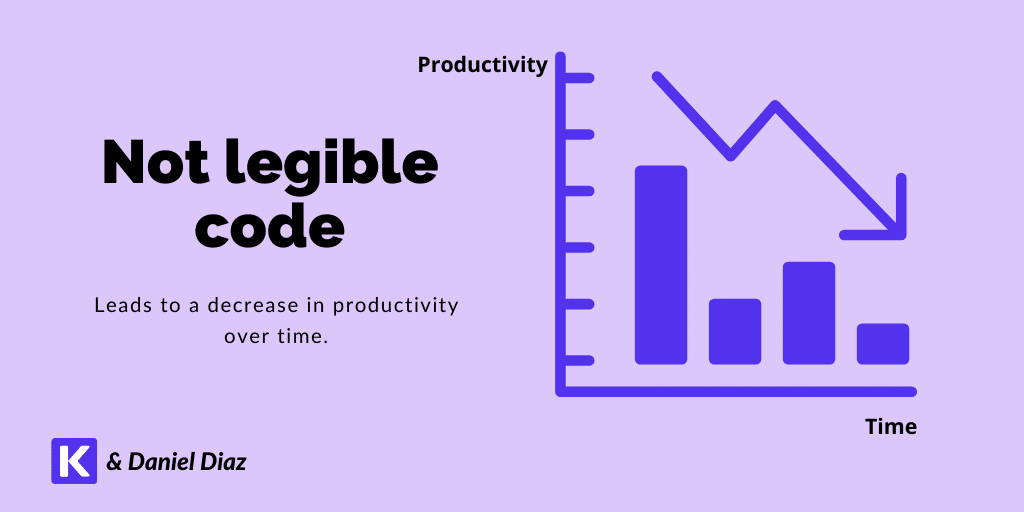 Not legible code

Leads to a decrease in productivity over time.

Productivity

Time

K & Daniel Diaz